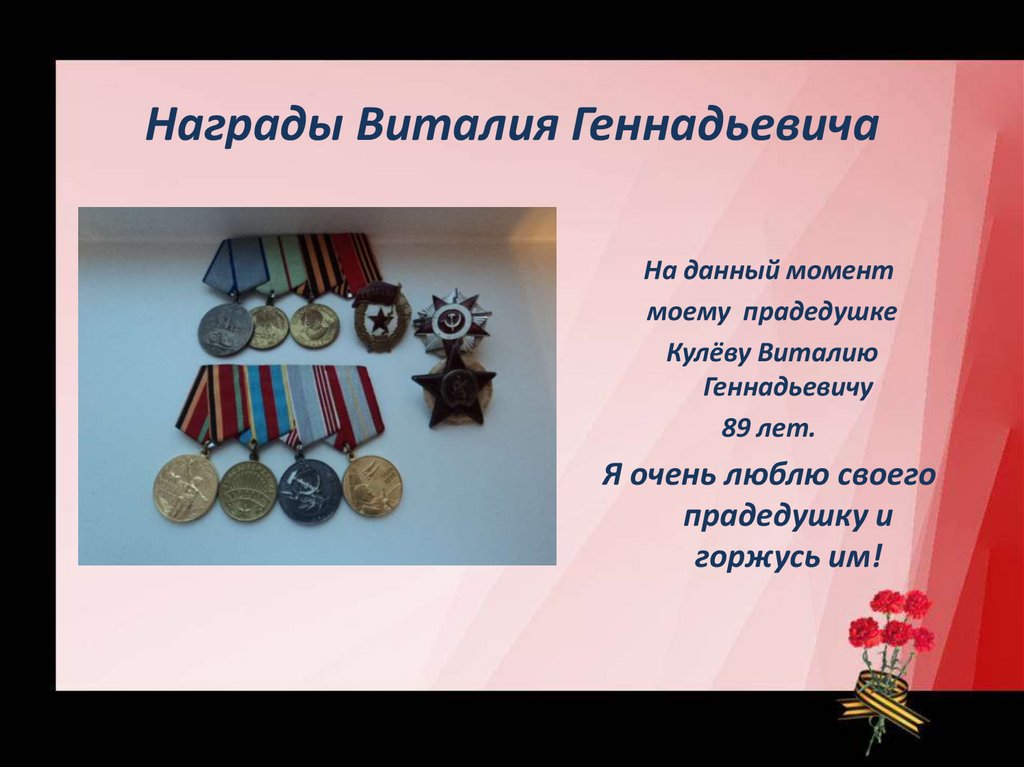 Награды Виталия Геннадьевича

На данный момент моему прадедушке Кулёву Виталию Геннадьевичу 89 лет.

Я очень люблю своего прадедушку и горжусь им!